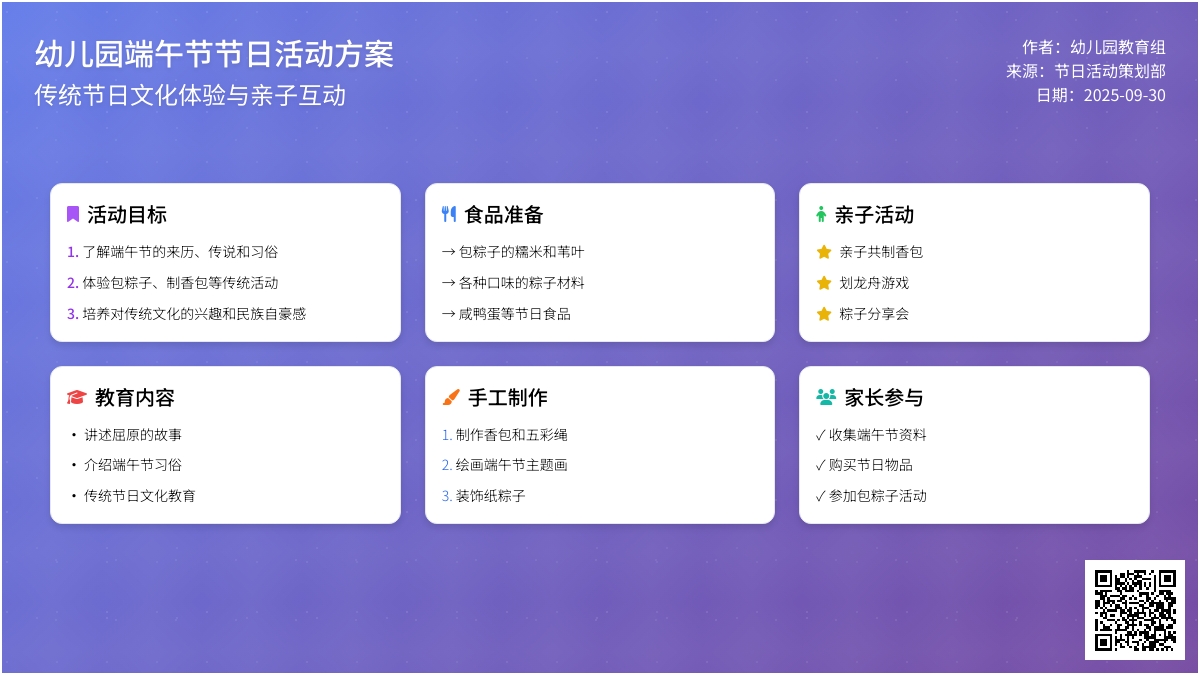 幼儿园端午节节日活动方案
传统节日文化体验与亲子互动

作者：幼儿园教育组
来源：节日活动策划部
日期：2025-09-30

活动目标
1. 了解端午节的来历、传说和习俗
2. 体验包粽子、制香包等传统活动
3. 培养对传统文化的兴趣和民族自豪感

食品准备
→ 包粽子的糯米和苇叶
→ 各种口味的粽子材料
→ 咸鸭蛋等节日食品

亲子活动
亲子共制香包
划龙舟游戏
粽子分享会

教育内容
• 讲述屈原的故事
• 介绍端午节习俗
• 传统节日文化教育

手工制作
1. 制作香包和五彩绳
2. 绘画端午节主题画
3. 装饰纸粽子

家长参与
✓ 收集端午节资料
✓ 购买节日物品
✓ 参加包粽子活动